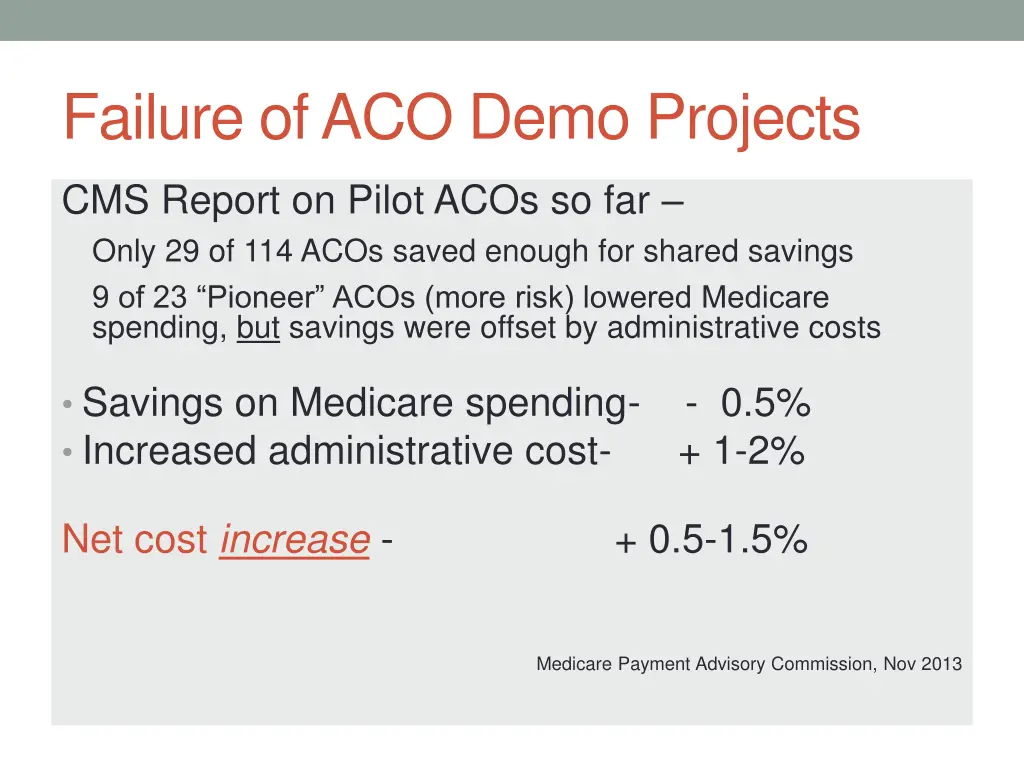 Failure of ACO Demo Projects

CMS Report on Pilot ACOs so far –

Only 29 of 114 ACOs saved enough for shared savings

9 of 23 “Pioneer” ACOs (more risk) lowered Medicare spending, but savings were offset by administrative costs

• Savings on Medicare spending- - 0.5%
• Increased administrative cost- + 1-2%

Net cost increase - + 0.5-1.5%

Medicare Payment Advisory Commission, Nov 2013